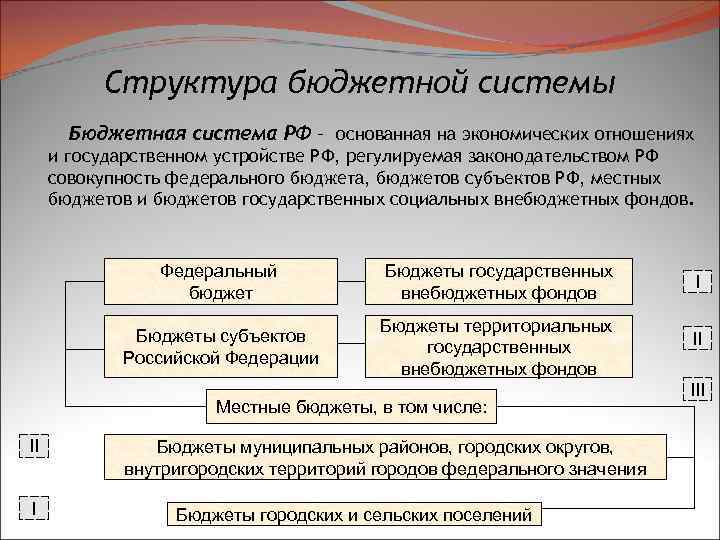 Структура бюджетной системы

Бюджетная система РФ – основанная на экономических отношениях и государственном устройстве РФ, регулируемая законодательством РФ совокупность федерального бюджета, бюджетов субъектов РФ, местных бюджетов и бюджетов государственных социальных внебюджетных фондов.

Федеральный бюджет

Бюджеты государственных внебюджетных фондов

I

Бюджеты субъектов Российской Федерации

Бюджеты территориальных государственных внебюджетных фондов

II

III

Местные бюджеты, в том числе:

II

Бюджеты муниципальных районов, городских округов, внутригородских территорий городов федерального значения

I

Бюджеты городских и сельских поселений